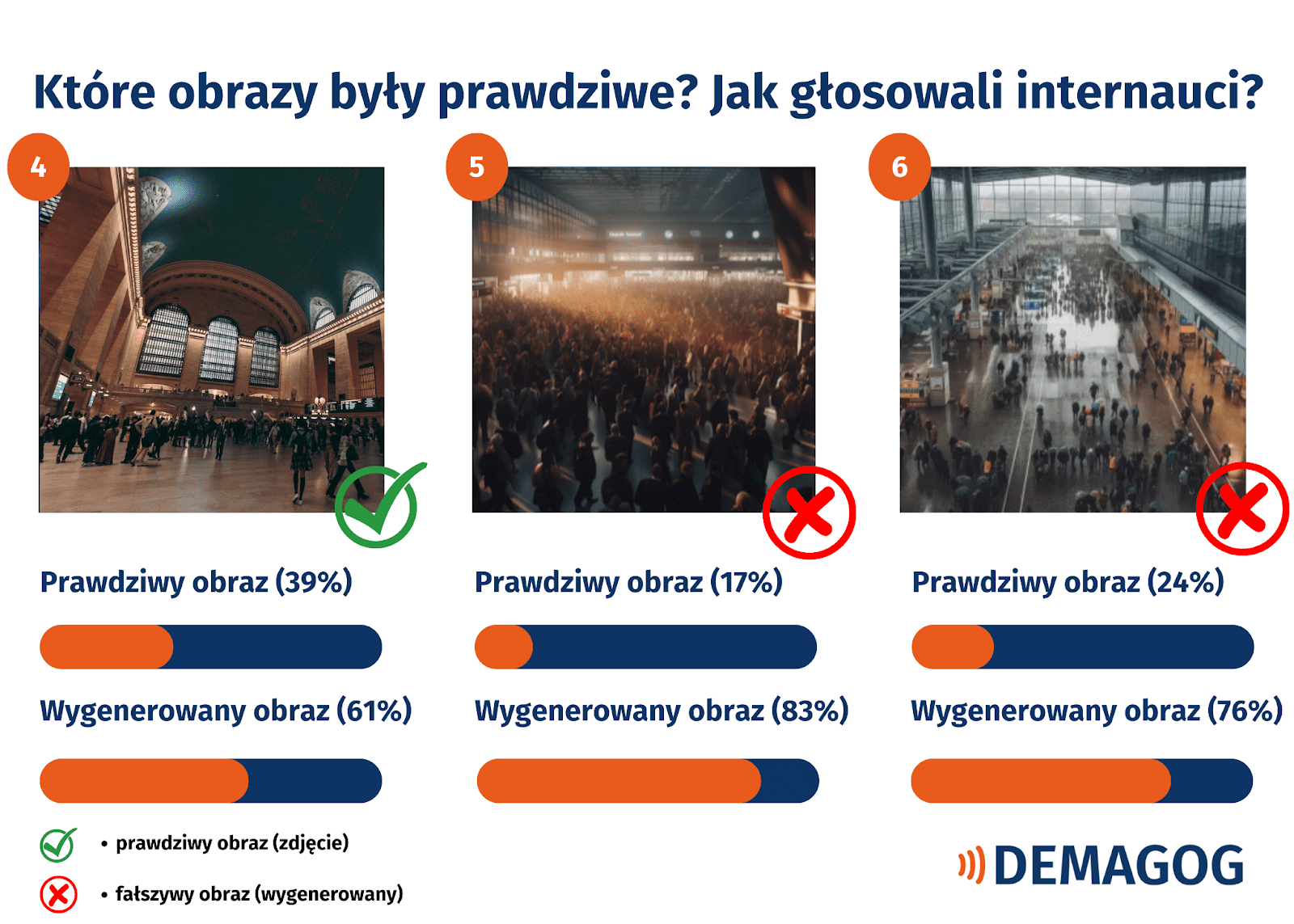 Które obrazy były prawdziwe? Jak głosowali internauci?

4

Prawdziwy obraz (39%)

Wygenerowany obraz (61%)

5

Prawdziwy obraz (17%)

Wygenerowany obraz (83%)

6

Prawdziwy obraz (24%)

Wygenerowany obraz (76%)

• prawdziwy obraz (zdjęcie)

• fałszywy obraz (wygenerowany)

DEMAGOG